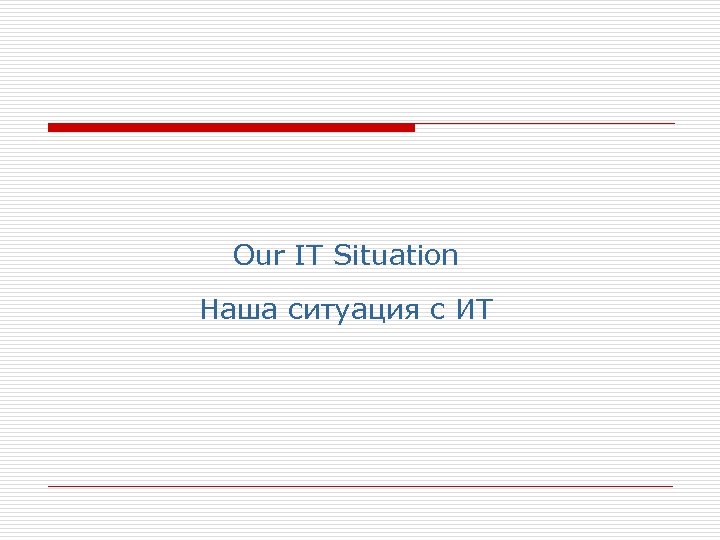 Our IT Situation
Наша ситуация с ИТ